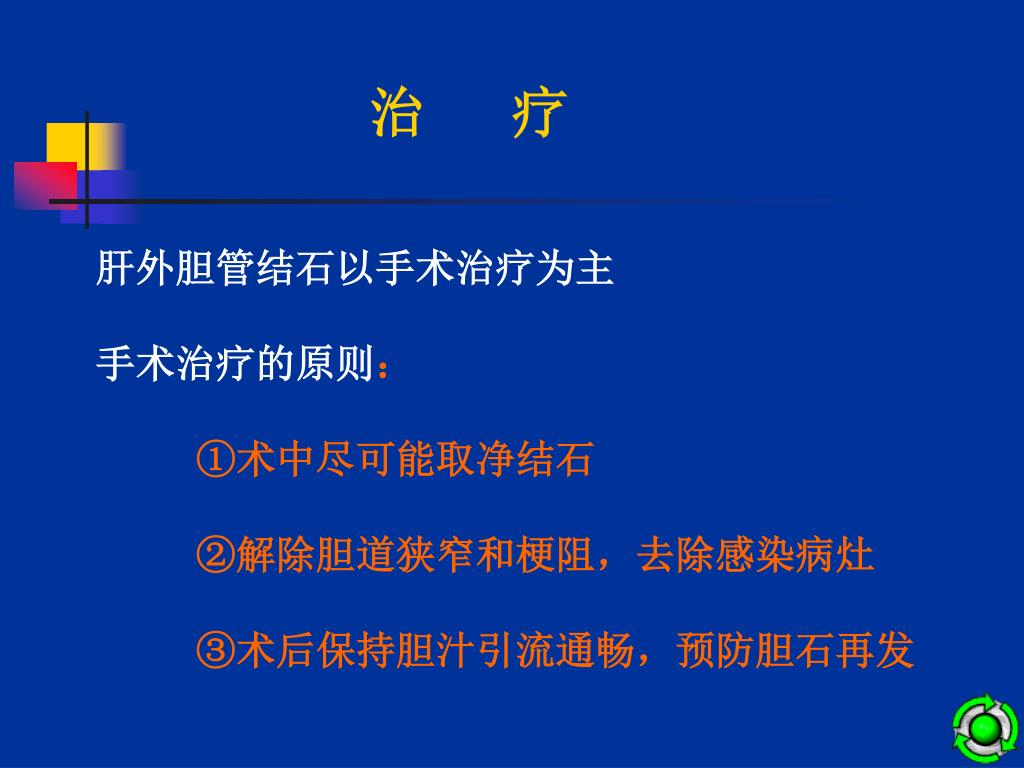 治　疗

肝外胆管结石以手术治疗为主

手术治疗的原则：

①术中尽可能取净结石

②解除胆道狭窄和梗阻，去除感染病灶

③术后保持胆汁引流通畅，预防胆石再发